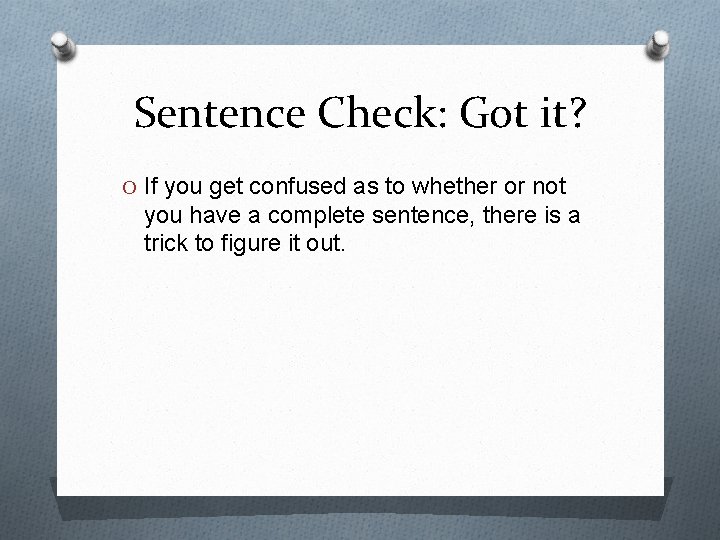 Sentence Check: Got it?

O If you get confused as to whether or not you have a complete sentence, there is a trick to figure it out.